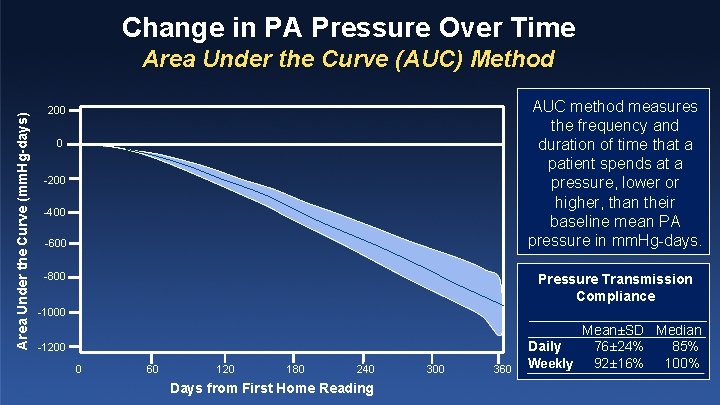 Change in PA Pressure Over Time
Area Under the Curve (AUC) Method

Area Under the Curve (mmHg-days)

200
0
-200
-400
-600
-800
-1000
-1200

0 60 120 180 240 300 360

Days from First Home Reading

AUC method measures the frequency and duration of time that a patient spends at a pressure, lower or higher, than their baseline mean PA pressure in mmHg-days.

Pressure Transmission Compliance

| | Mean±SD | Median |
|---|---|---|
| Daily | 76±24% | 85% |
| Weekly | 92±16% | 100% |